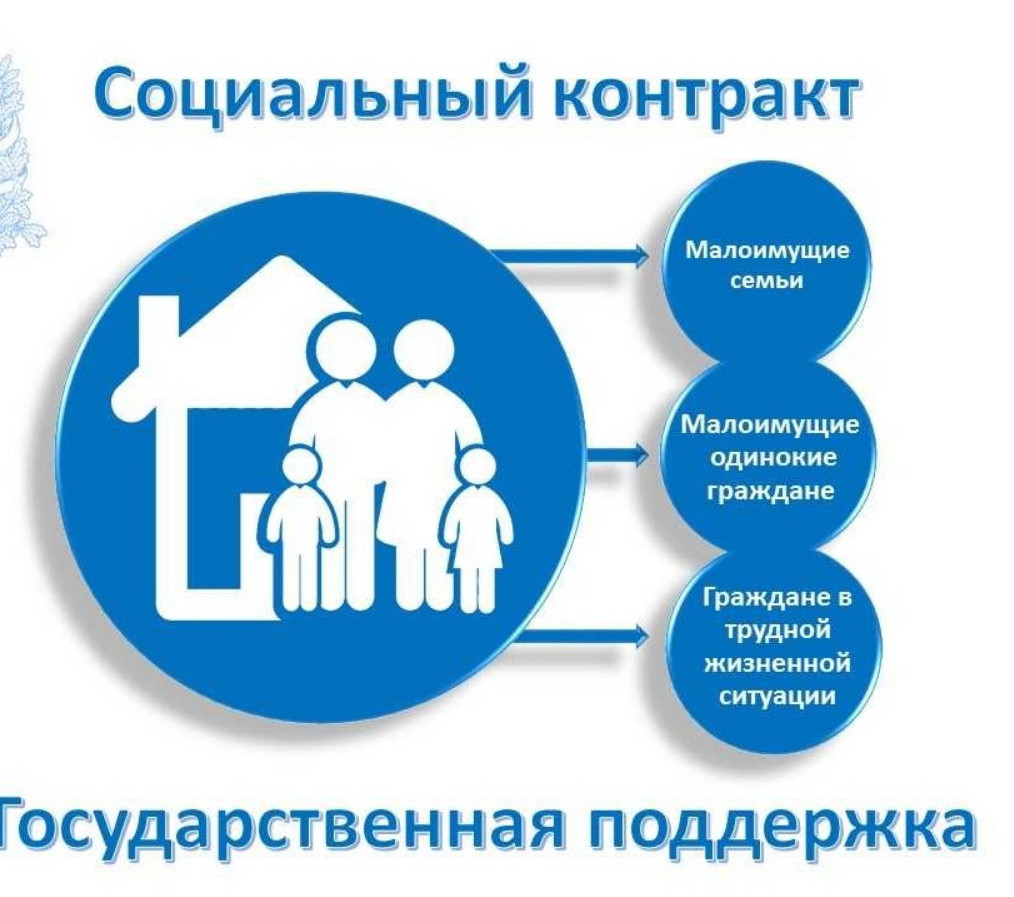 Социальный контракт

Малоимущие семьи

Малоимущие одинокие граждане

Граждане в трудной жизненной ситуации

Государственная поддержка